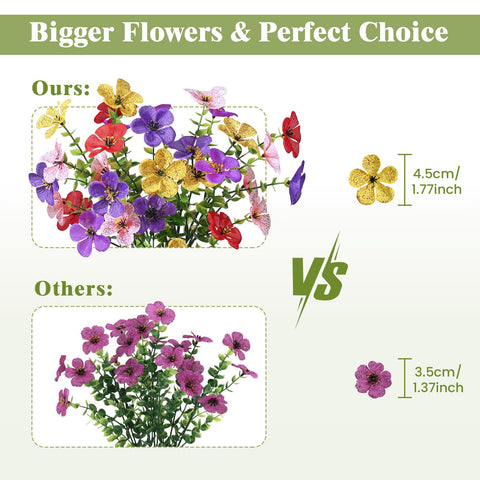 Bigger Flowers & Perfect Choice

Ours:

4.5cm/
1.77inch

VS

Others:

3.5cm/
1.37inch